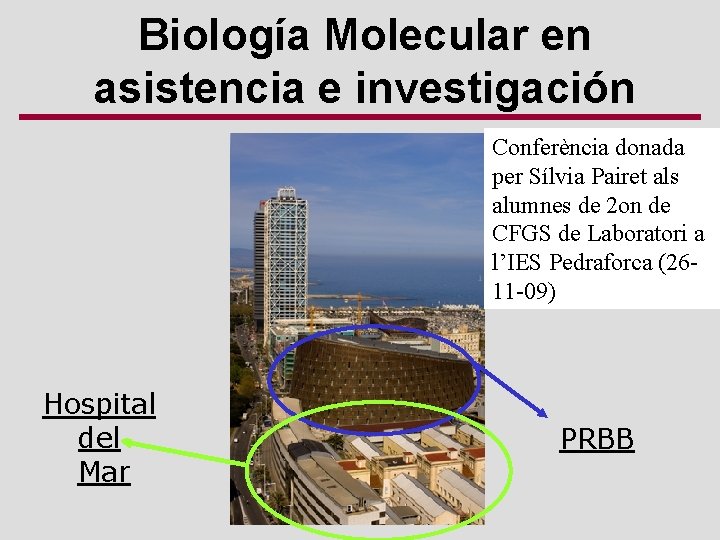 Biología Molecular en asistencia e investigación

Conferència donada per Sílvia Pairet als alumnes de 2on de CFGS de Laboratori a l'IES Pedraforca (26-11-09)

Hospital del Mar

PRBB